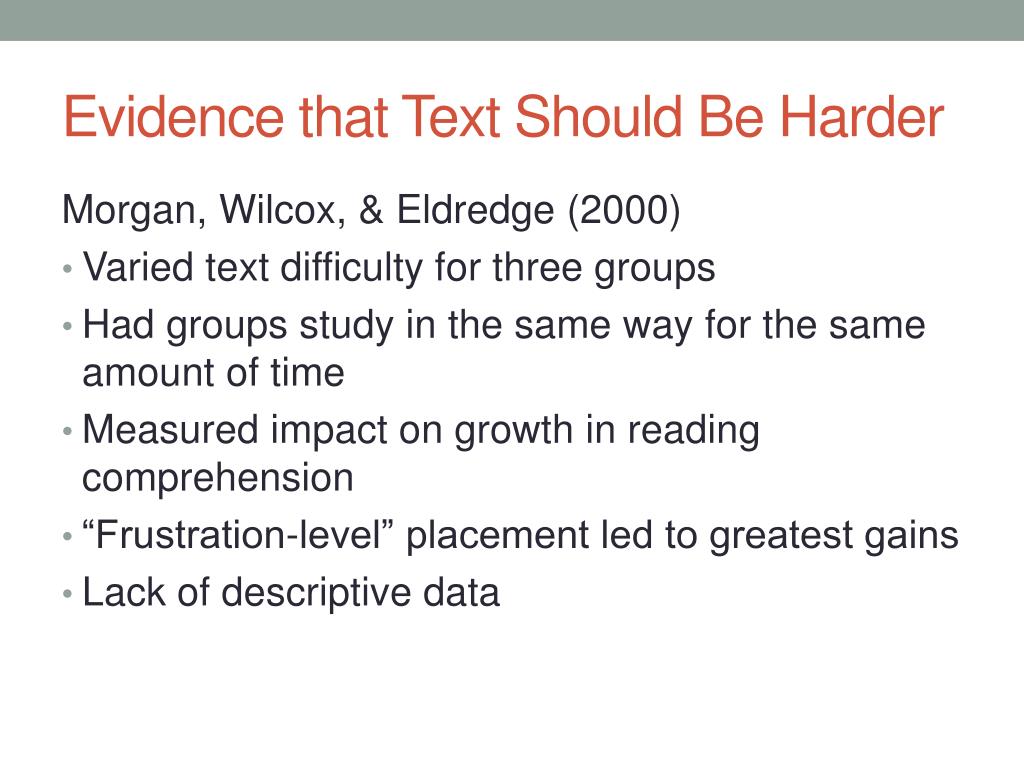 Evidence that Text Should Be Harder

Morgan, Wilcox, & Eldredge (2000)

• Varied text difficulty for three groups
• Had groups study in the same way for the same amount of time
• Measured impact on growth in reading comprehension
• “Frustration-level” placement led to greatest gains
• Lack of descriptive data